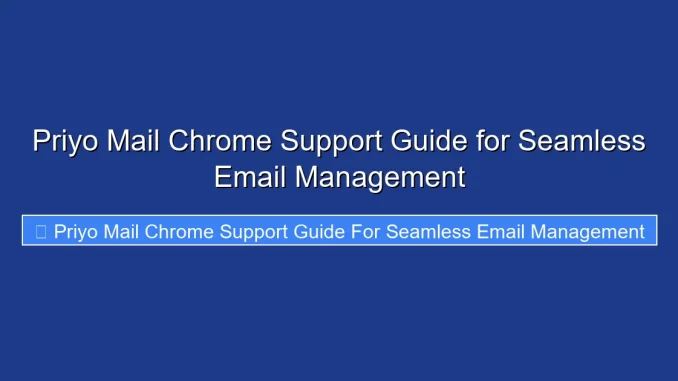 Priyo Mail Chrome Support Guide for Seamless Email Management

Priyo Mail Chrome Support Guide For Seamless Email Management